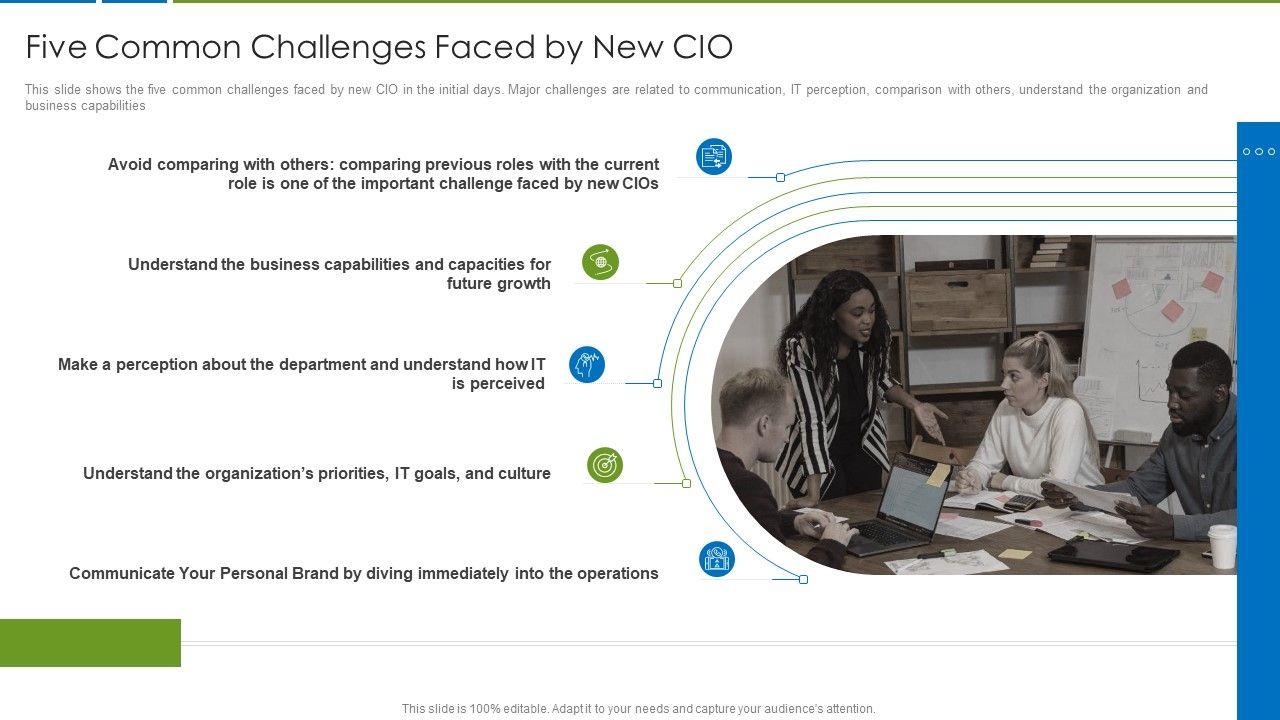 Five Common Challenges Faced by New CIO

This slide shows the five common challenges faced by new CIO in the initial days. Major challenges are related to communication, IT perception, comparison with others, understand the organization and business capabilities

Avoid comparing with others: comparing previous roles with the current role is one of the important challenge faced by new CIOs

Understand the business capabilities and capacities for future growth

Make a perception about the department and understand how IT is perceived

Understand the organization's priorities, IT goals, and culture

Communicate Your Personal Brand by diving immediately into the operations

This slide is 100% editable. Adapt it to your needs and capture your audience's attention.